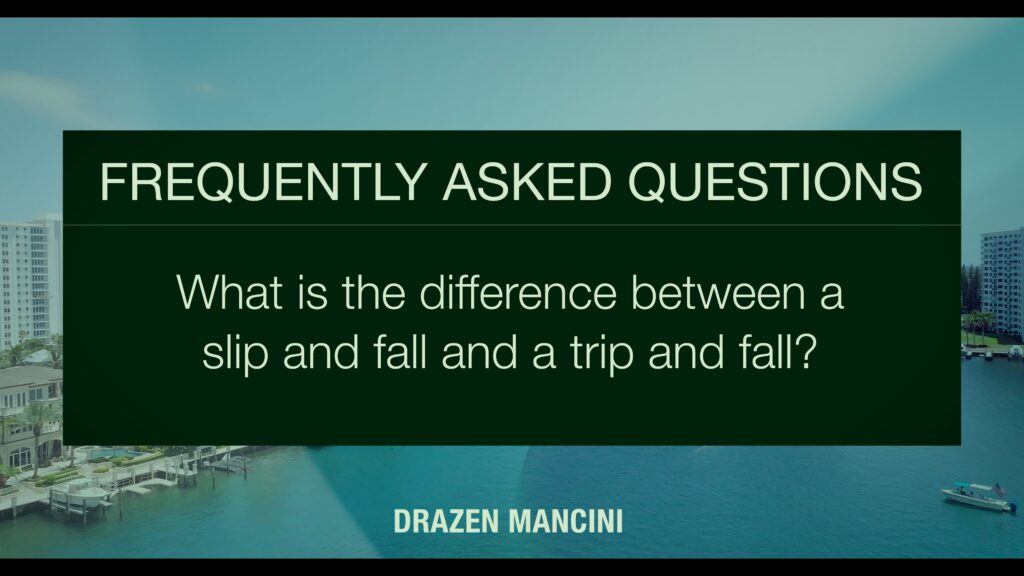 FREQUENTLY ASKED QUESTIONS

What is the difference between a slip and fall and a trip and fall?

DRAZEN MANCINI